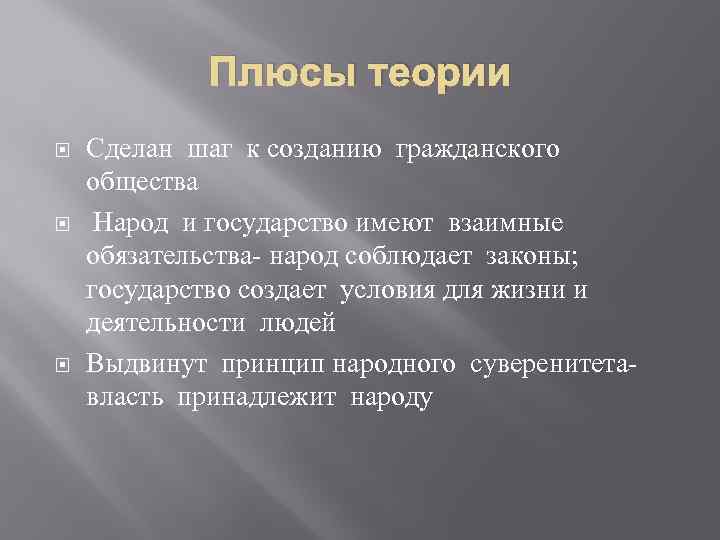 Плюсы теории

Сделан шаг к созданию гражданского общества

Народ и государство имеют взаимные обязательства- народ соблюдает законы; государство создает условия для жизни и деятельности людей

Выдвинут принцип народного суверенитета- власть принадлежит народу